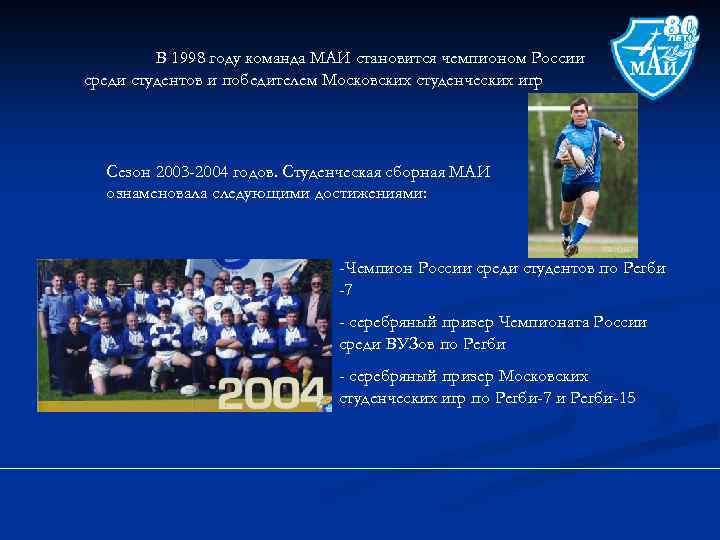 80 лет МАИ

В 1998 году команда МАИ становится чемпионом России среди студентов и победителем Московских студенческих игр

Сезон 2003-2004 годов. Студенческая сборная МАИ ознаменовала следующими достижениями:

2004

-Чемпион России среди студентов по Регби -7

- серебряный призер Чемпионата России среди ВУЗов по Регби

- серебряный призер Московских студенческих игр по Регби-7 и Регби-15